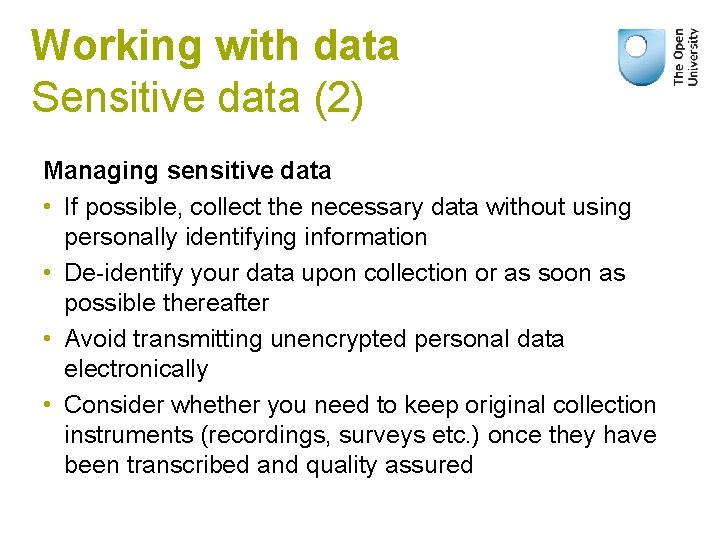 Working with data
Sensitive data (2)

The Open University

Managing sensitive data

• If possible, collect the necessary data without using personally identifying information
• De-identify your data upon collection or as soon as possible thereafter
• Avoid transmitting unencrypted personal data electronically
• Consider whether you need to keep original collection instruments (recordings, surveys etc.) once they have been transcribed and quality assured